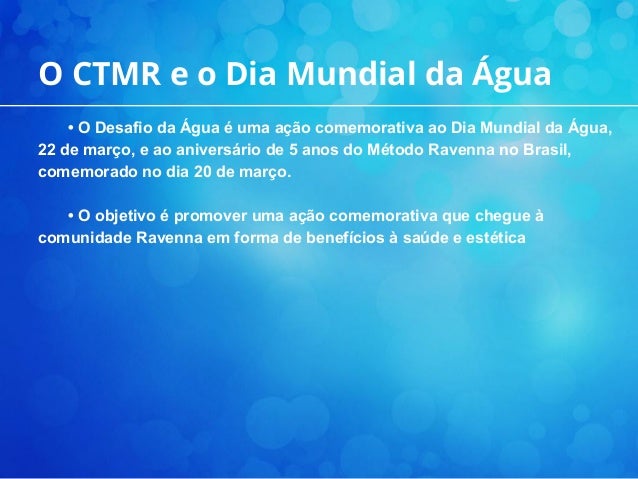 O CTMR e o Dia Mundial da Água

• O Desafio da Água é uma ação comemorativa ao Dia Mundial da Água, 22 de março, e ao aniversário de 5 anos do Método Ravenna no Brasil, comemorado no dia 20 de março.

• O objetivo é promover uma ação comemorativa que chegue à comunidade Ravenna em forma de benefícios à saúde e estética